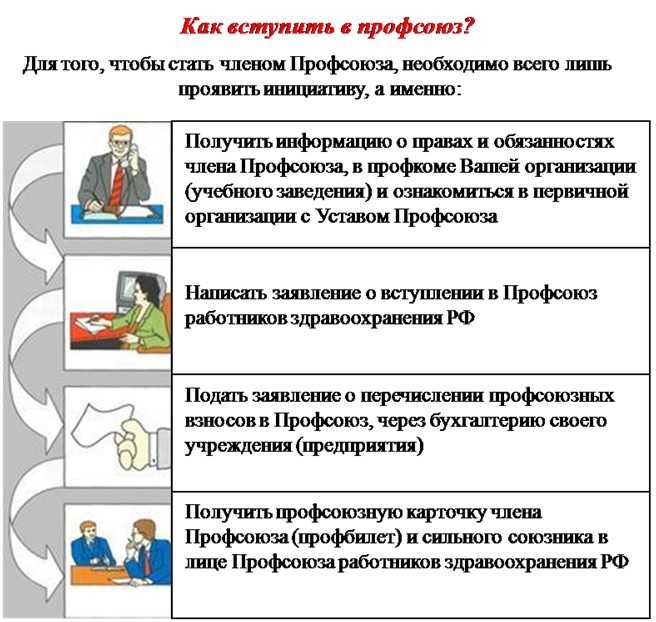 Как вступить в профсоюз?

Для того, чтобы стать членом Профсоюза, необходимо всего лишь проявить инициативу, а именно:

Получить информацию о правах и обязанностях члена Профсоюза, в профкоме Вашей организации (учебного заведения) и ознакомиться в первичной организации с Уставом Профсоюза

Написать заявление о вступлении в Профсоюз работников здравоохранения РФ

Подать заявление о перечислении профсоюзных взносов в Профсоюз, через бухгалтерию своего учреждения (предприятия)

Получить профсоюзную карточку члена Профсоюза (профбилет) и сильного союзника в лице Профсоюза работников здравоохранения РФ